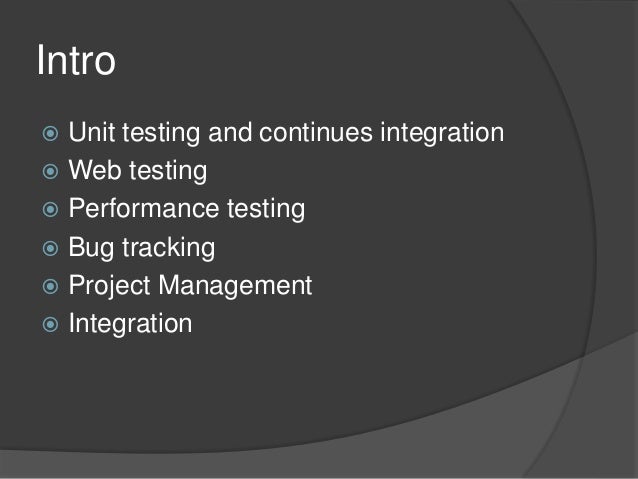 Intro

- Unit testing and continues integration
- Web testing
- Performance testing
- Bug tracking
- Project Management
- Integration